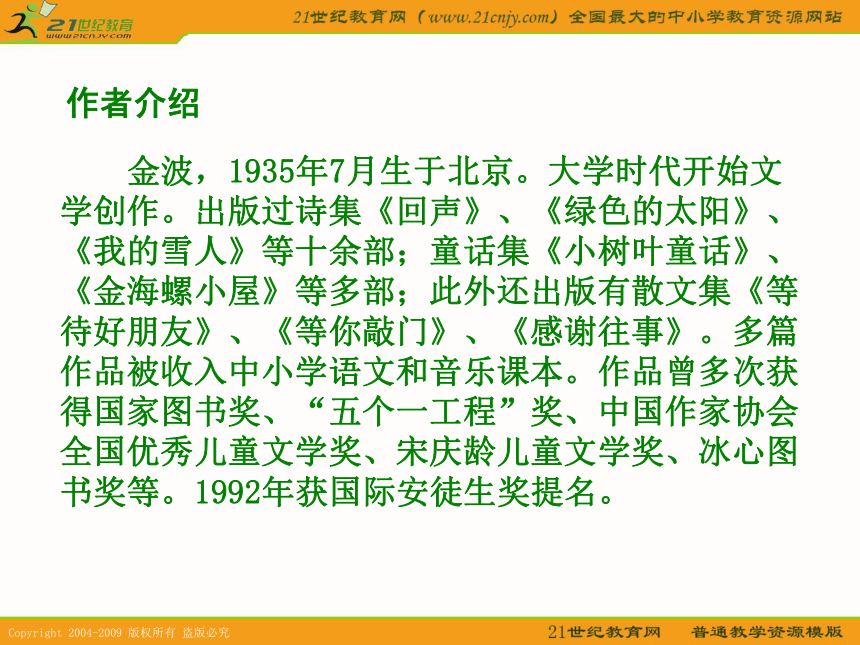 21世纪教育
www.21cnjy.com

21世纪教育网（www.21cnjy.com）全国最大的中小学教育资源网站

作者介绍

金波，1935年7月生于北京。大学时代开始文学创作。出版过诗集《回声》、《绿色的太阳》、《我的雪人》等十余部；童话集《小树叶童话》、《金海螺小屋》等多部；此外还出版有散文集《等待好朋友》、《等你敲门》、《感谢往事》。多篇作品被收入中小学语文和音乐课本。作品曾多次获得国家图书奖、“五个一工程”奖、中国作家协会全国优秀儿童文学奖、宋庆龄儿童文学奖、冰心图书奖等。1992年获国际安徒生奖提名。

Copyright 2004-2009 版权所有 盗版必究

21世纪教育网 普通教学资源模版